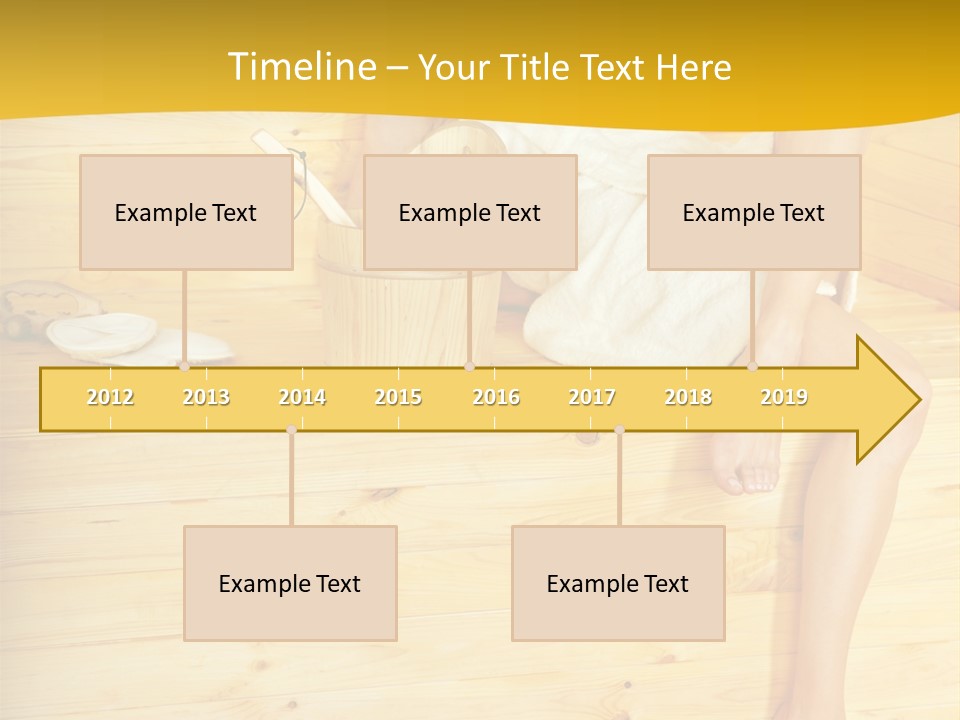 Timeline – Your Title Text Here

Example Text

Example Text

Example Text

2012 2013 2014 2015 2016 2017 2018 2019

Example Text

Example Text